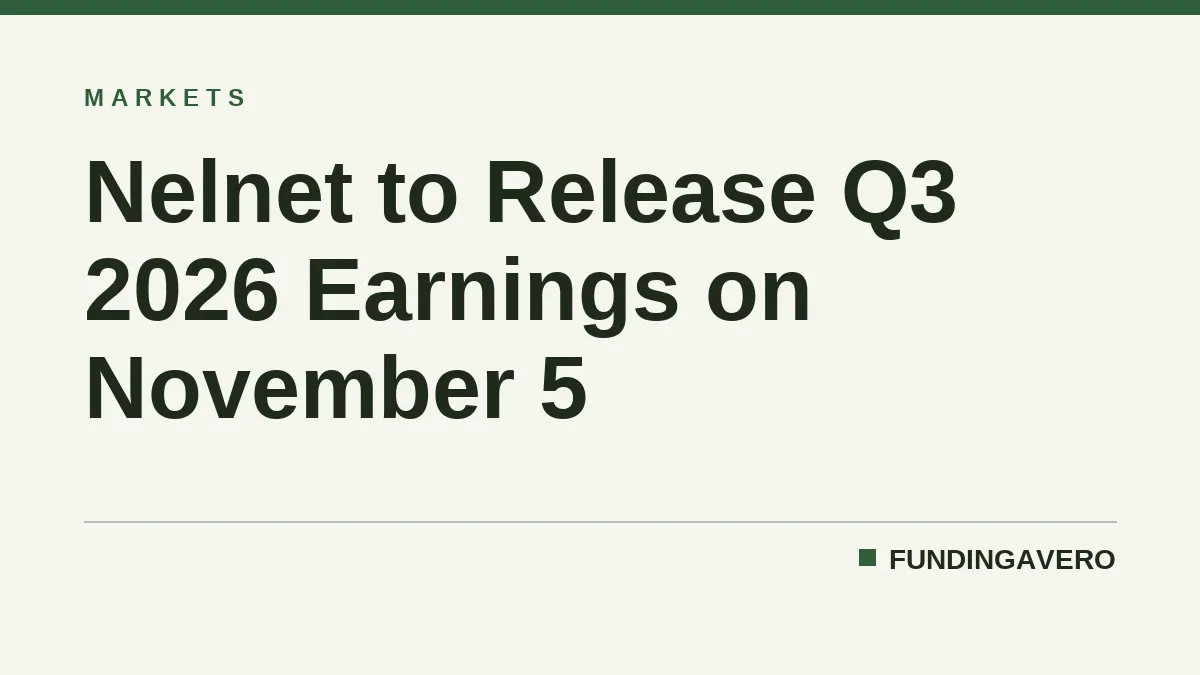 MARKETS

Nelnet to Release Q3 2026 Earnings on November 5

FUNDINGAVERO